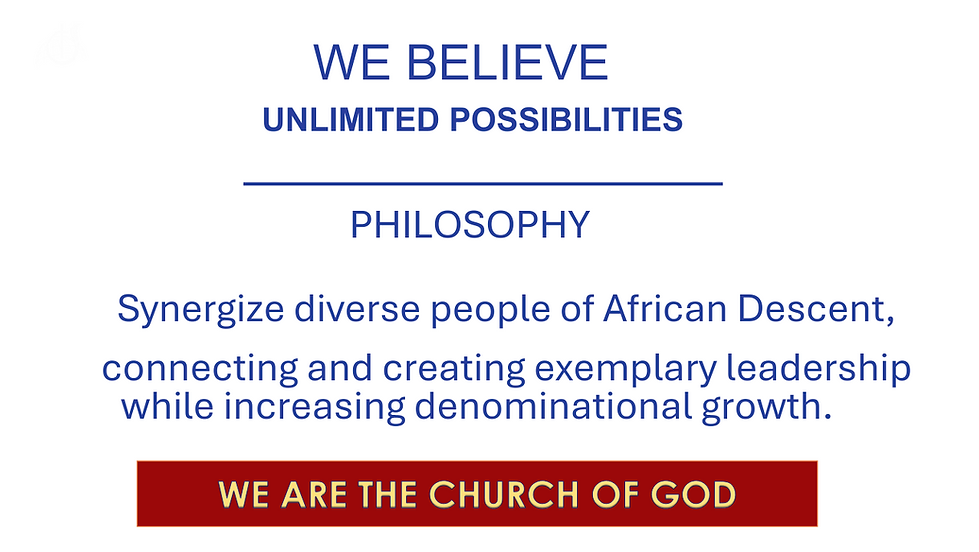 WE BELIEVE
UNLIMITED POSSIBILITIES

PHILOSOPHY

Synergize diverse people of African Descent,

connecting and creating exemplary leadership while increasing denominational growth.

WE ARE THE CHURCH OF GOD